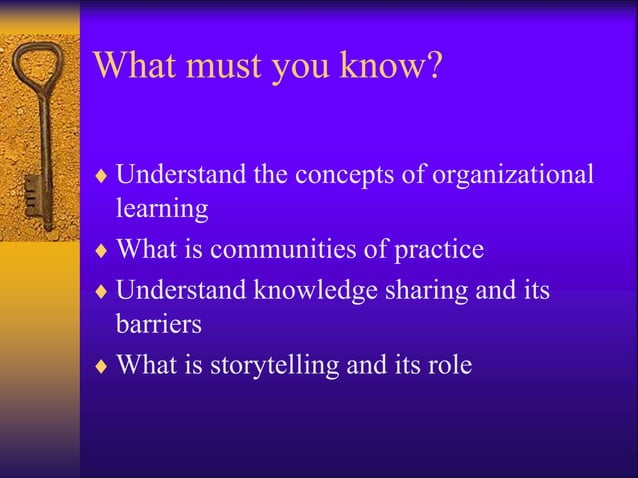 What must you know?

♦ Understand the concepts of organizational learning
♦ What is communities of practice
♦ Understand knowledge sharing and its barriers
♦ What is storytelling and its role